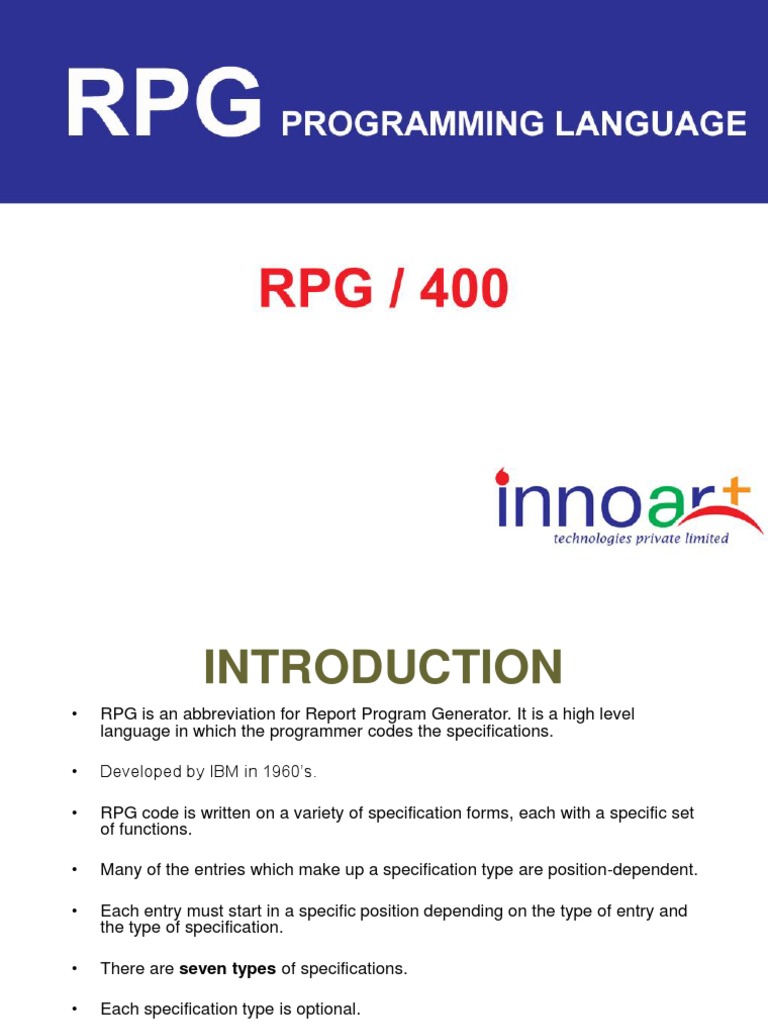 RPG PROGRAMMING LANGUAGE

RPG / 400

innoart
technologies private limited

INTRODUCTION

• RPG is an abbreviation for Report Program Generator. It is a high level language in which the programmer codes the specifications.

• Developed by IBM in 1960's.

• RPG code is written on a variety of specification forms, each with a specific set of functions.

• Many of the entries which make up a specification type are position-dependent.

• Each entry must start in a specific position depending on the type of entry and the type of specification.

• There are seven types of specifications.

• Each specification type is optional.